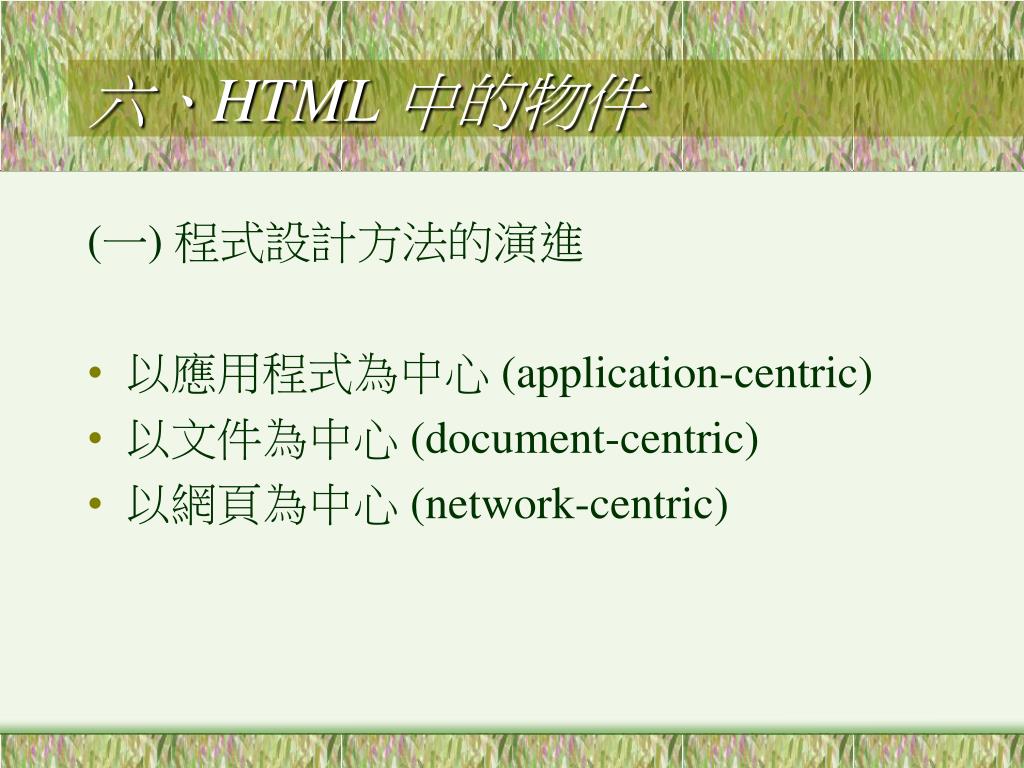 六、HTML 中的物件

(一) 程式設計方法的演進

• 以應用程式為中心 (application-centric)
• 以文件為中心 (document-centric)
• 以網頁為中心 (network-centric)